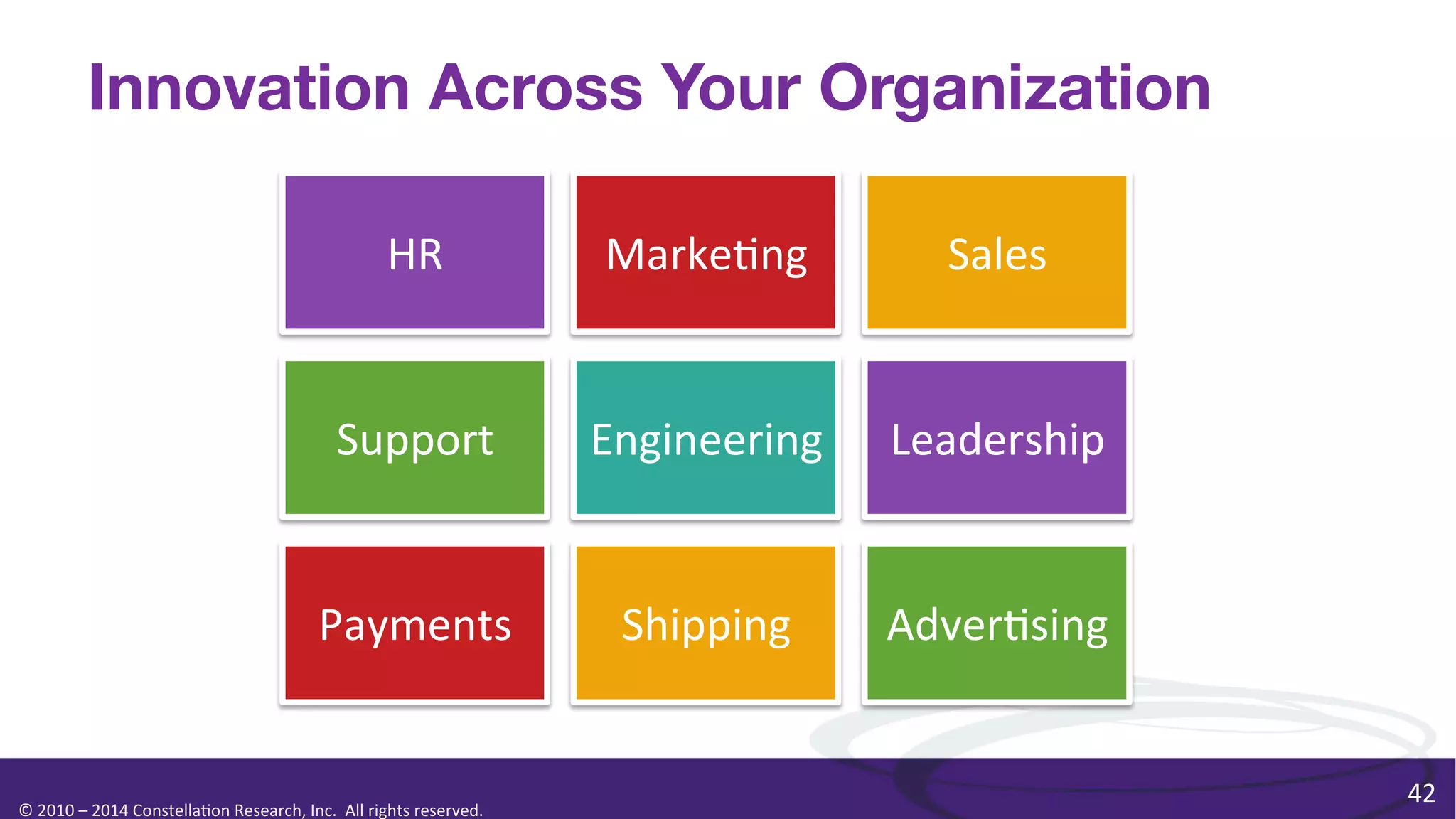 Innovation Across Your Organization

HR

Marketing

Sales

Support

Engineering

Leadership

Payments

Shipping

Advertising

© 2010 – 2014 Constellation Research, Inc. All rights reserved.

42